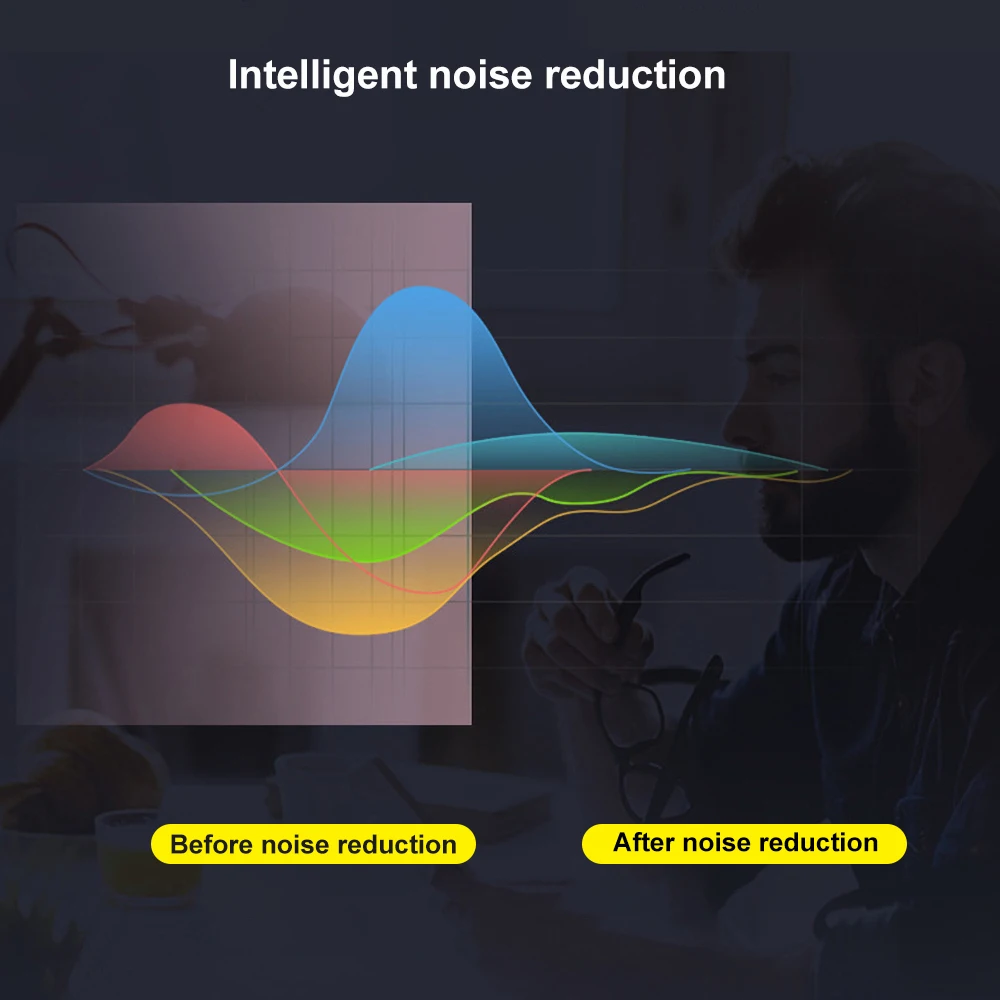 Intelligent noise reduction

Before noise reduction

After noise reduction